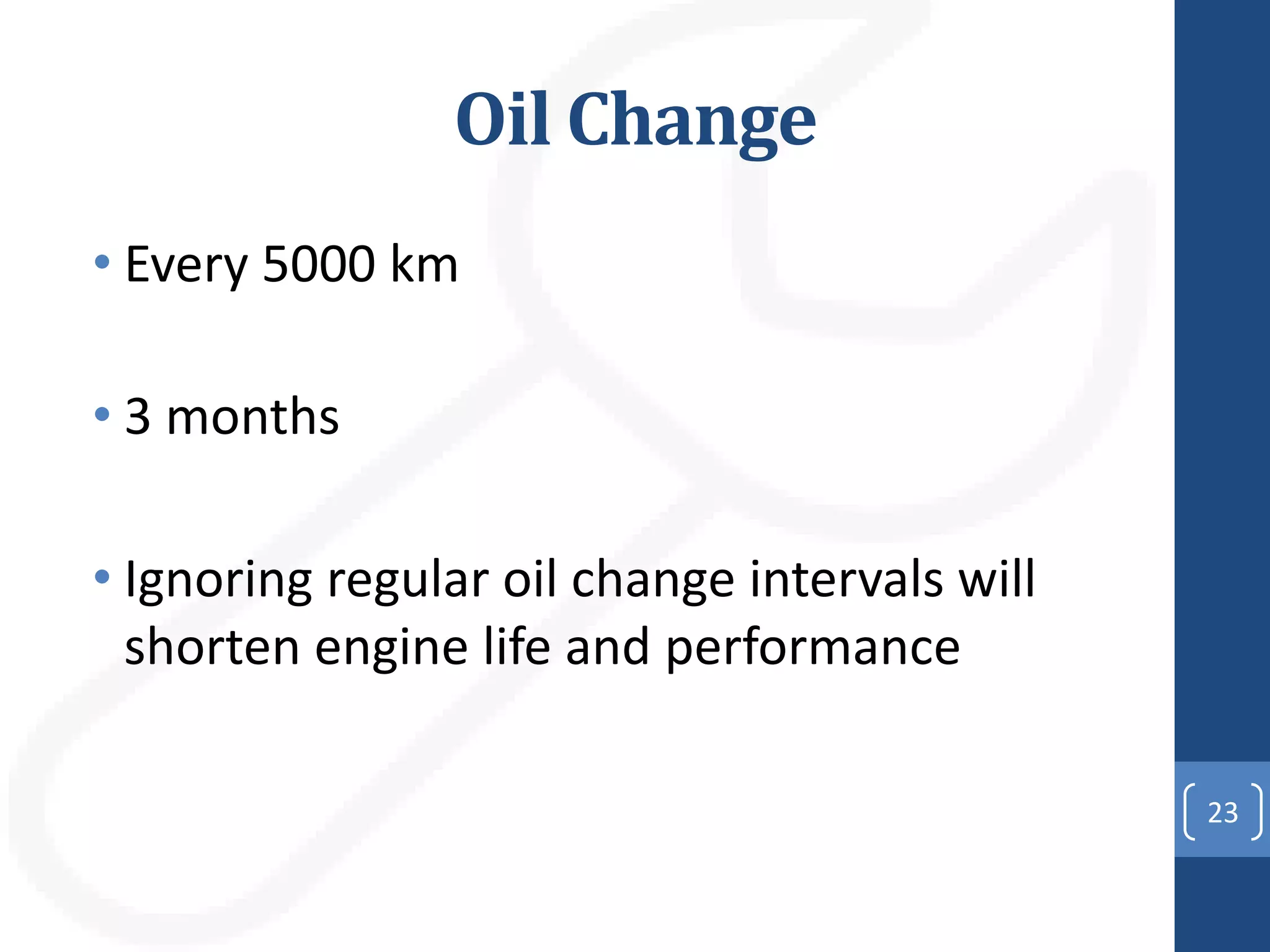 Oil Change

• Every 5000 km

• 3 months

• Ignoring regular oil change intervals will shorten engine life and performance

23